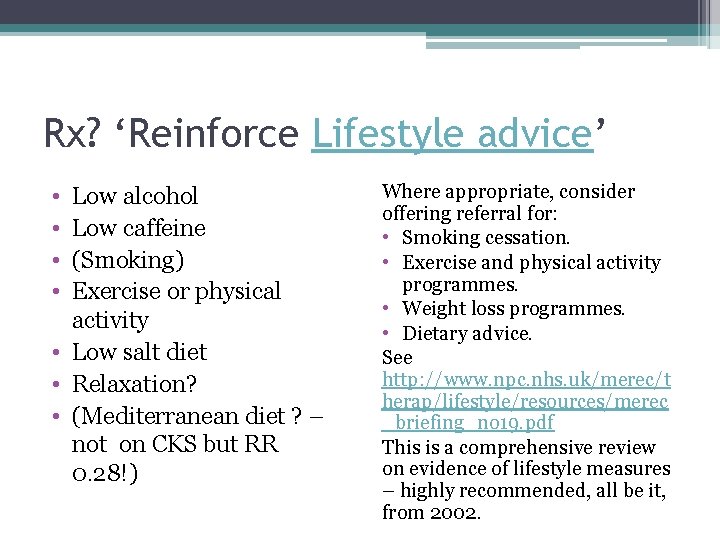 Rx? ‘Reinforce Lifestyle advice’

• Low alcohol
• Low caffeine
• (Smoking)
• Exercise or physical activity
• Low salt diet
• Relaxation?
• (Mediterranean diet ? – not on CKS but RR 0.28!)

Where appropriate, consider offering referral for:
• Smoking cessation.
• Exercise and physical activity programmes.
• Weight loss programmes.
• Dietary advice.
See http://www.npc.nhs.uk/merec/therap/lifestyle/resources/merec_briefing_no19.pdf
This is a comprehensive review on evidence of lifestyle measures – highly recommended, all be it, from 2002.